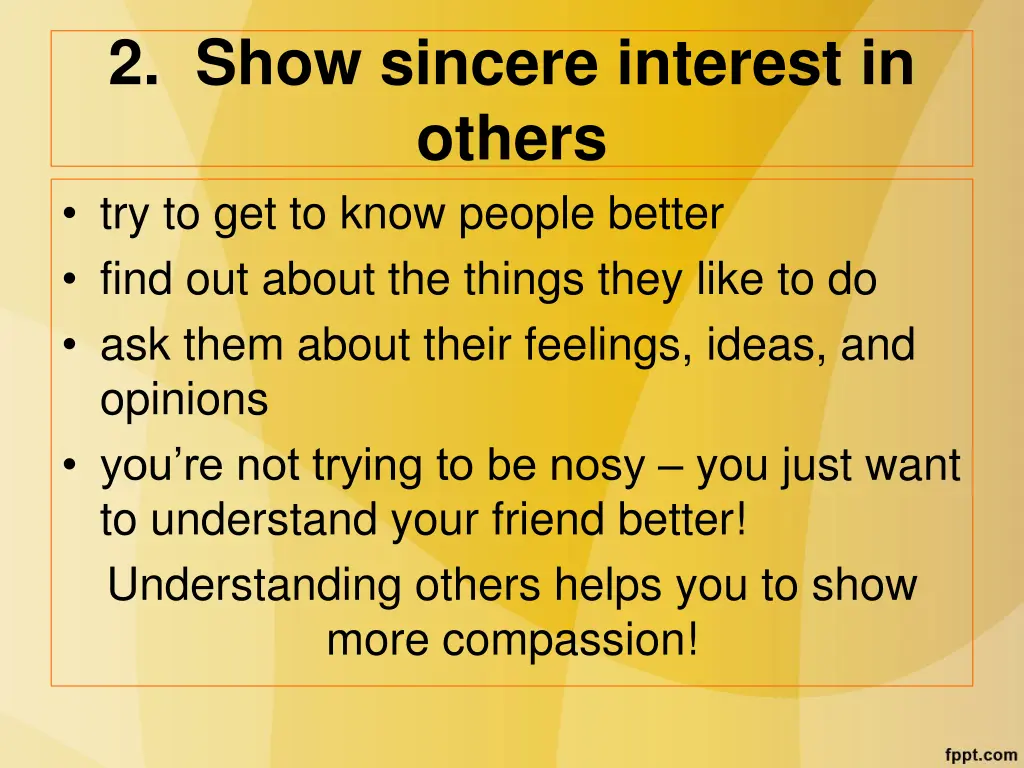 2. Show sincere interest in others

• try to get to know people better
• find out about the things they like to do
• ask them about their feelings, ideas, and opinions
• you’re not trying to be nosy – you just want to understand your friend better!

Understanding others helps you to show more compassion!

fppt.com